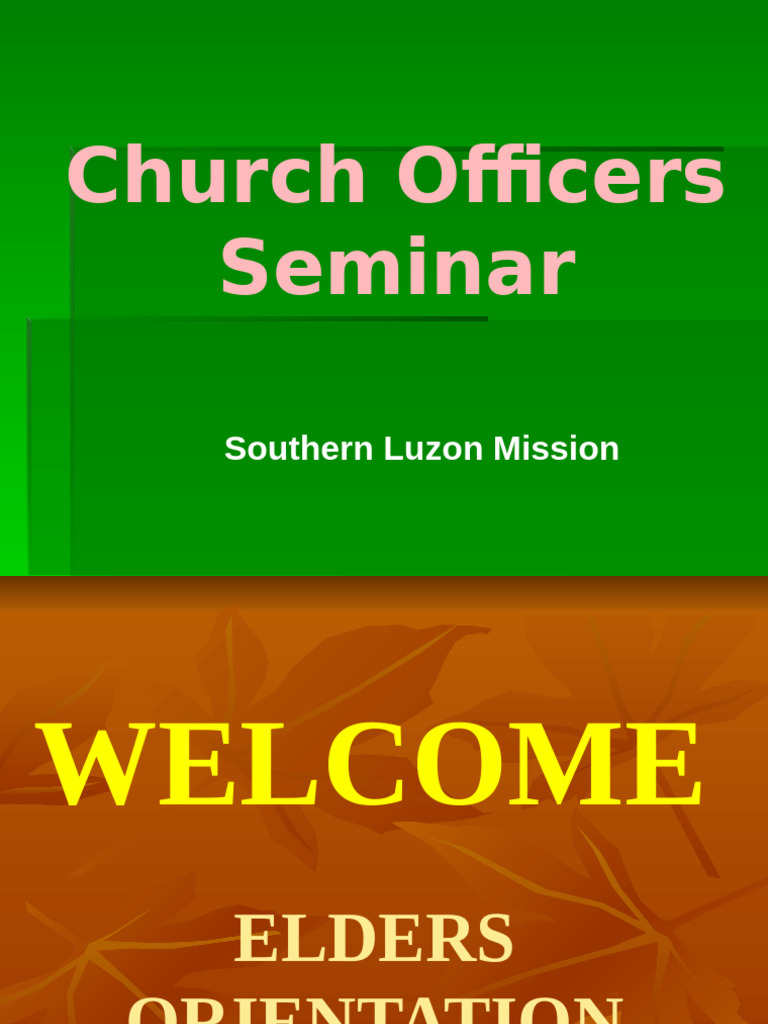 Church Officers Seminar

Southern Luzon Mission

WELCOME

ELDERS
ORIENTATION